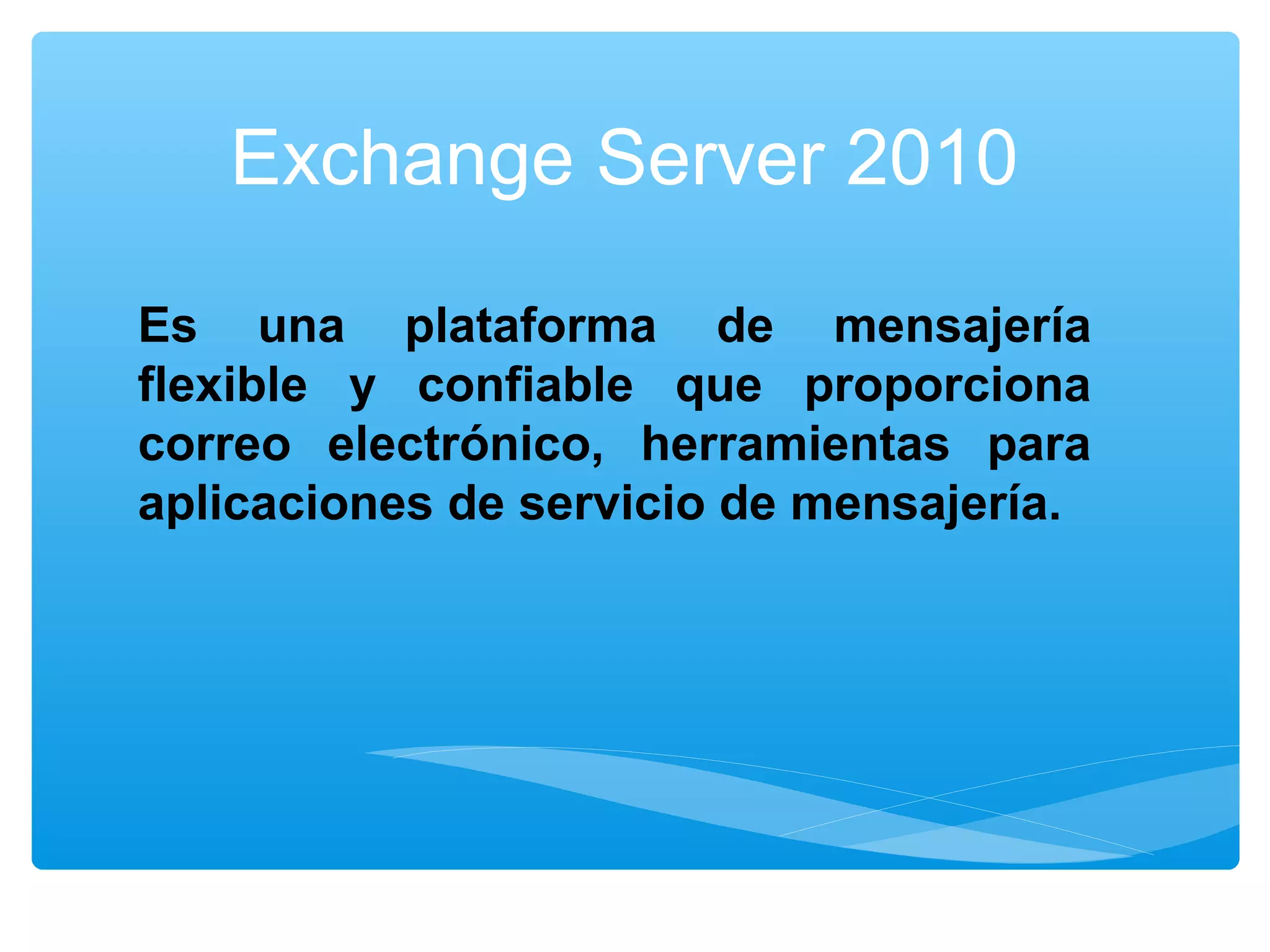 Exchange Server 2010

Es una plataforma de mensajería flexible y confiable que proporciona correo electrónico, herramientas para aplicaciones de servicio de mensajería.